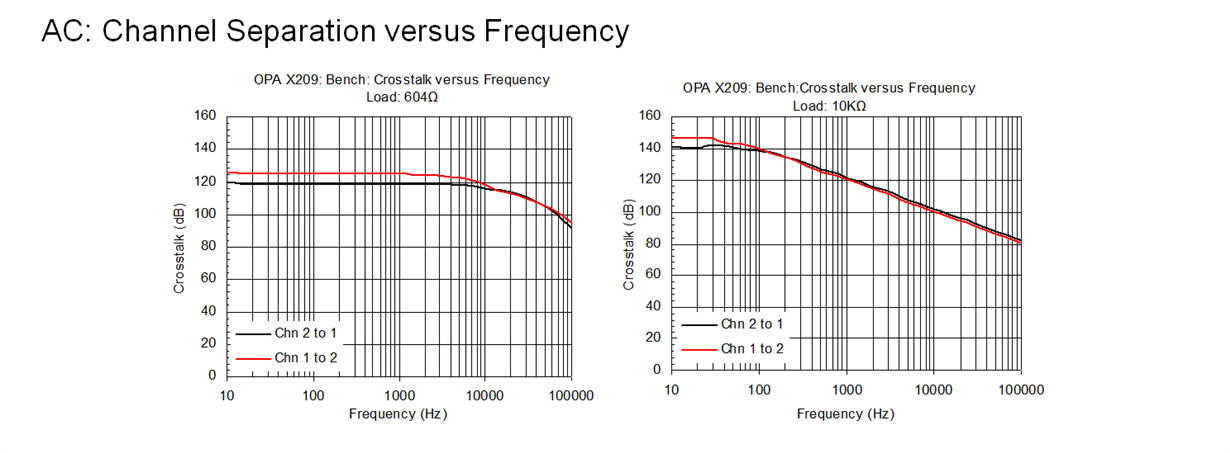 AC: Channel Separation versus Frequency

OPA X209: Bench: Crosstalk versus Frequency
Load: 604Ω

160
140
120
100
80
60
40
20
0

Crosstalk (dB)

Chn 2 to 1
Chn 1 to 2

10
100
1000
10000
100000

Frequency (Hz)

OPA X209: Bench:Crosstalk versus Frequency
Load: 10KΩ

160
140
120
100
80
60
40
20
0

Crosstalk (dB)

Chn 2 to 1
Chn 1 to 2

10
100
1000
10000
100000

Frequency (Hz)